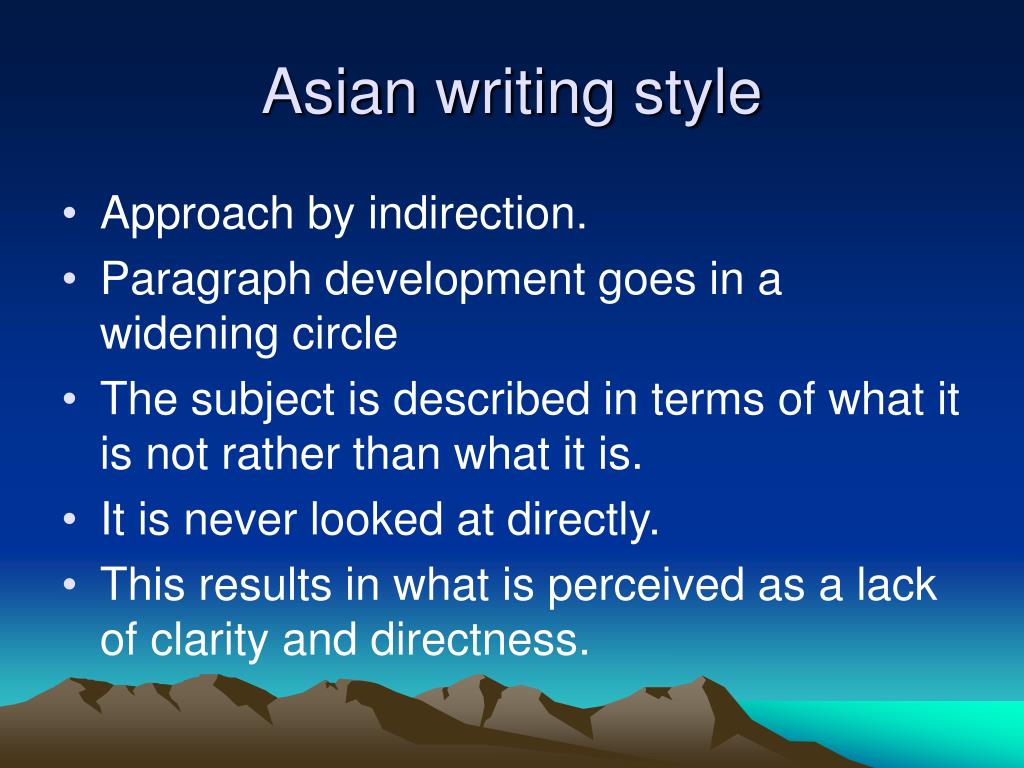 Asian writing style

• Approach by indirection.
• Paragraph development goes in a widening circle
• The subject is described in terms of what it is not rather than what it is.
• It is never looked at directly.
• This results in what is perceived as a lack of clarity and directness.